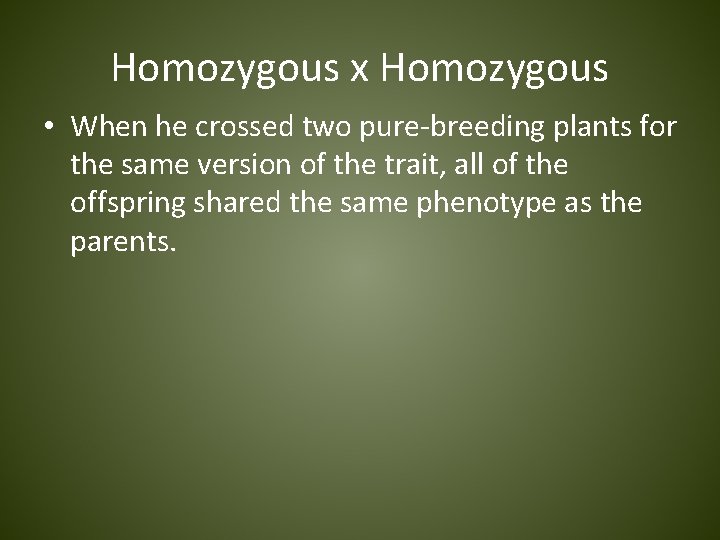 Homozygous x Homozygous

• When he crossed two pure-breeding plants for the same version of the trait, all of the offspring shared the same phenotype as the parents.